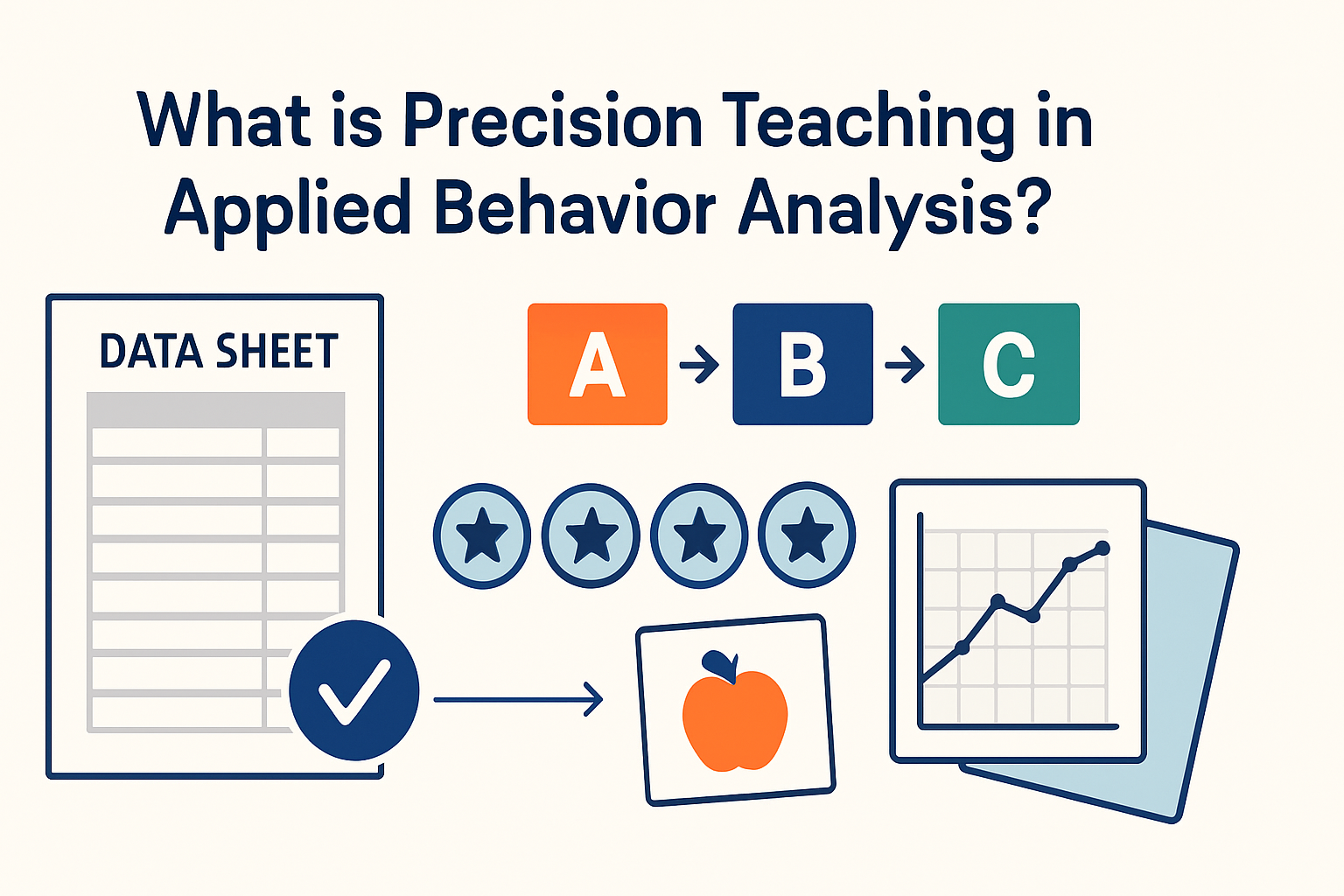 What is Precision Teaching in Applied Behavior Analysis?

DATA SHEET

A → B → C